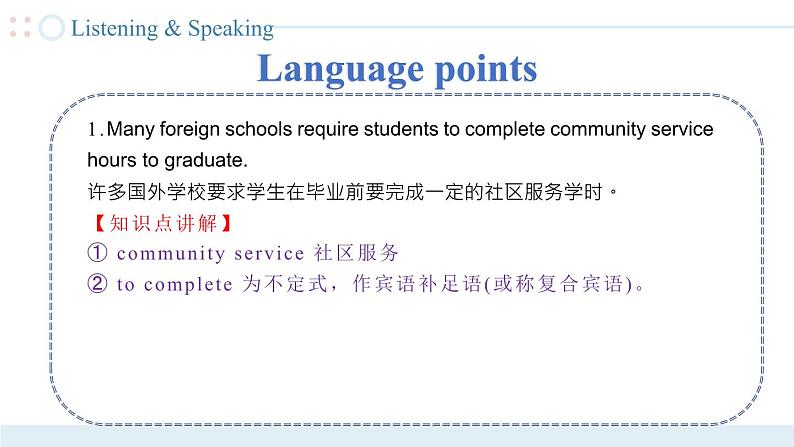 Listening & Speaking

Language points

1. Many foreign schools require students to complete community service hours to graduate.
许多国外学校要求学生在毕业前要完成一定的社区服务学时。
【知识点讲解】
① community service 社区服务
② to complete 为不定式，作宾语补足语(或称复合宾语)。